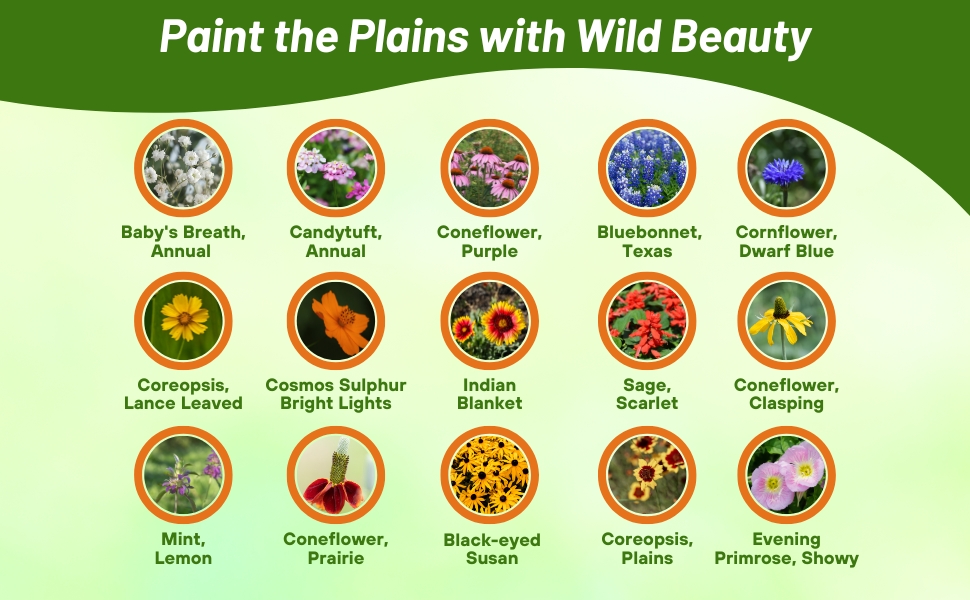 Paint the Plains with Wild Beauty

Baby's Breath, Annual

Candytuft, Annual

Coneflower, Purple

Bluebonnet, Texas

Cornflower, Dwarf Blue

Coreopsis, Lance Leaved

Cosmos Sulphur Bright Lights

Indian Blanket

Sage, Scarlet

Coneflower, Clasping

Mint, Lemon

Coneflower, Prairie

Black-eyed Susan

Coreopsis, Plains

Evening Primrose, Showy